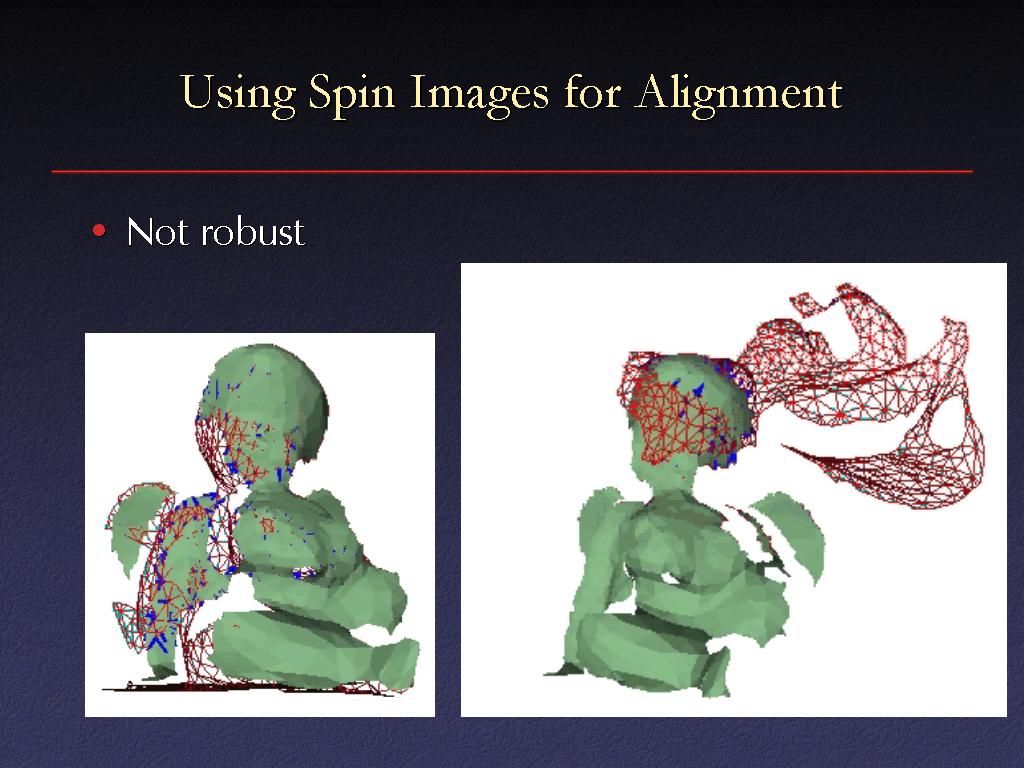 Using Spin Images for Alignment

• Not robust